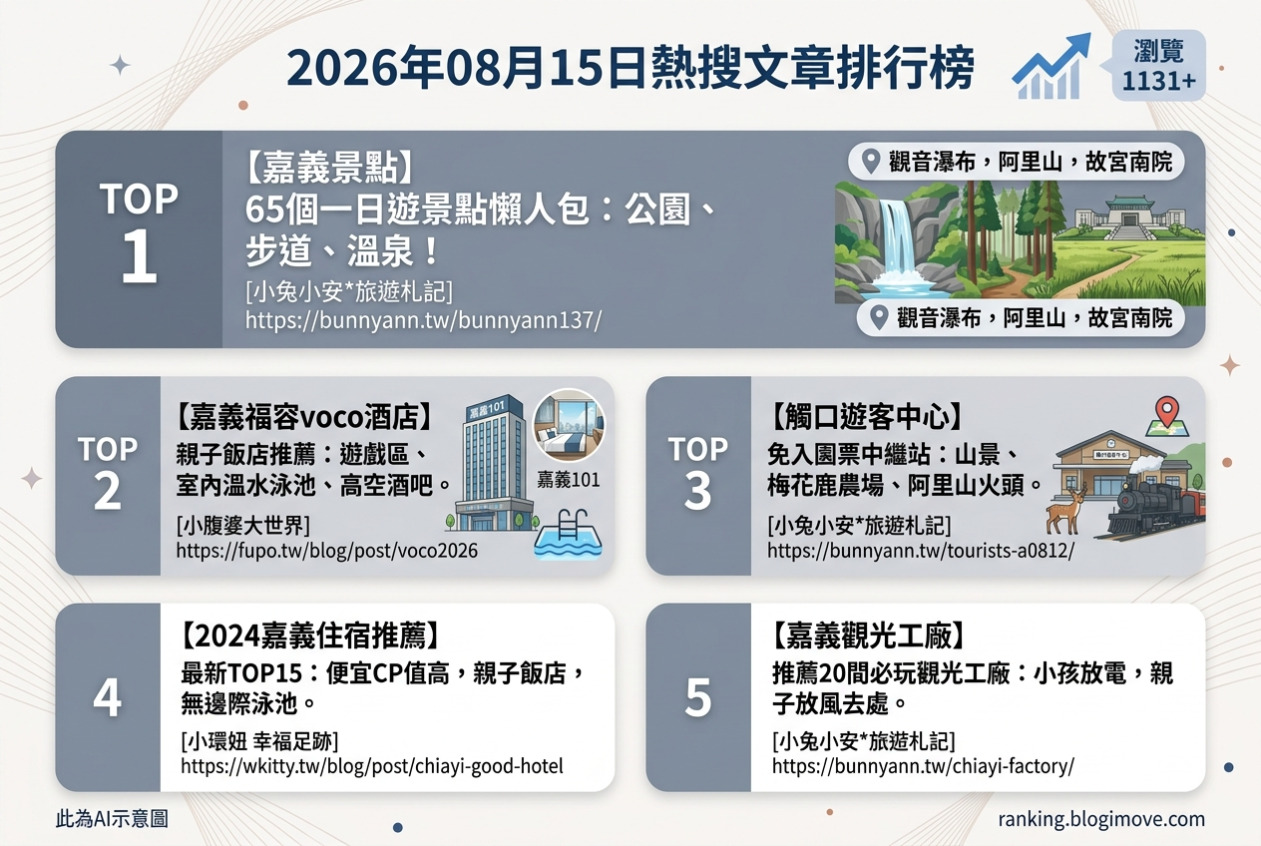 2026年08月15日熱搜文章排行榜

瀏覽
1131+

TOP 1

【嘉義景點】
65個一日遊景點懶人包：公園、步道、溫泉！
[小兔小安*旅遊札記]
https://bunnyann.tw/bunnyann137/

觀音瀑布，阿里山，故宮南院

觀音瀑布，阿里山，故宮南院

TOP 2

【嘉義福容voco酒店】
親子飯店推薦：遊戲區、室內溫水泳池、高空酒吧。
[小腹婆大世界]
https://fupo.tw/blog/post/voco2026

嘉義101

嘉義101

TOP 3

【觸口遊客中心】
免入園票中繼站：山景、梅花鹿農場、阿里山火頭。
[小兔小安*旅遊札記]
https://bunnyann.tw/tourists-a0812/

4

【2024嘉義住宿推薦】
最新TOP15：便宜CP值高，親子飯店，無邊際泳池。
[小環妞 幸福足跡]
https://wkitty.tw/blog/post/chiayi-good-hotel

5

【嘉義觀光工廠】
推薦20間必玩觀光工廠：小孩放電，親子放風去處。
[小兔小安*旅遊札記]
https://bunnyann.tw/chiayi-factory/

此為AI示意圖

ranking.blogimove.com